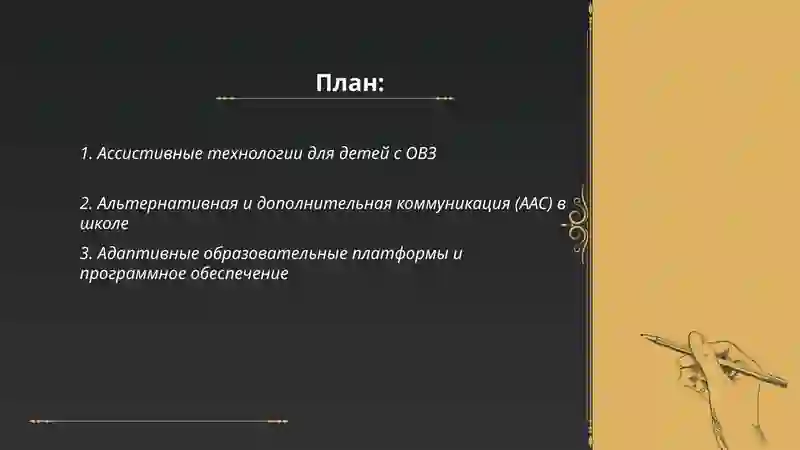 План:

1. Ассистивные технологии для детей с ОВЗ

2. Альтернативная и дополнительная коммуникация (AAC) в школе

3. Адаптивные образовательные платформы и программное обеспечение